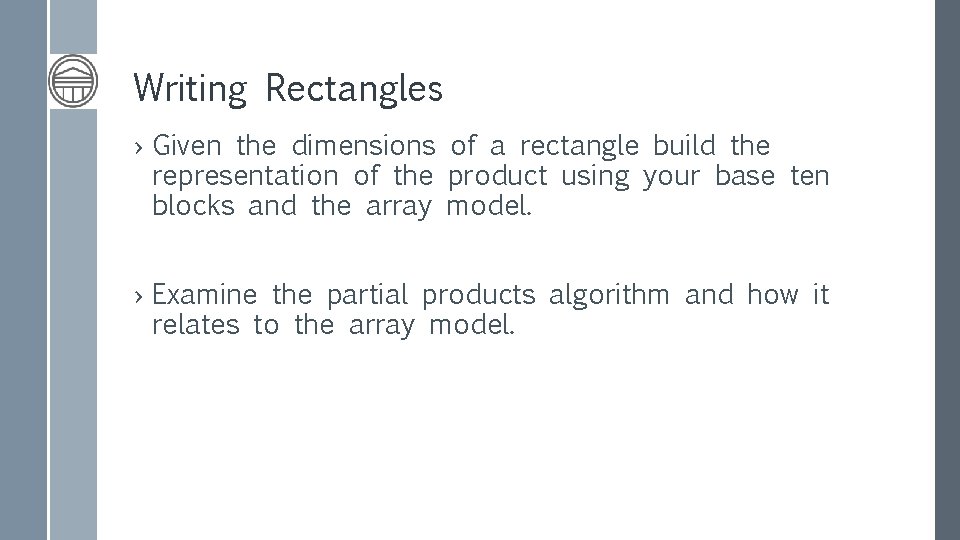 Writing Rectangles

› Given the dimensions of a rectangle build the representation of the product using your base ten blocks and the array model.

› Examine the partial products algorithm and how it relates to the array model.